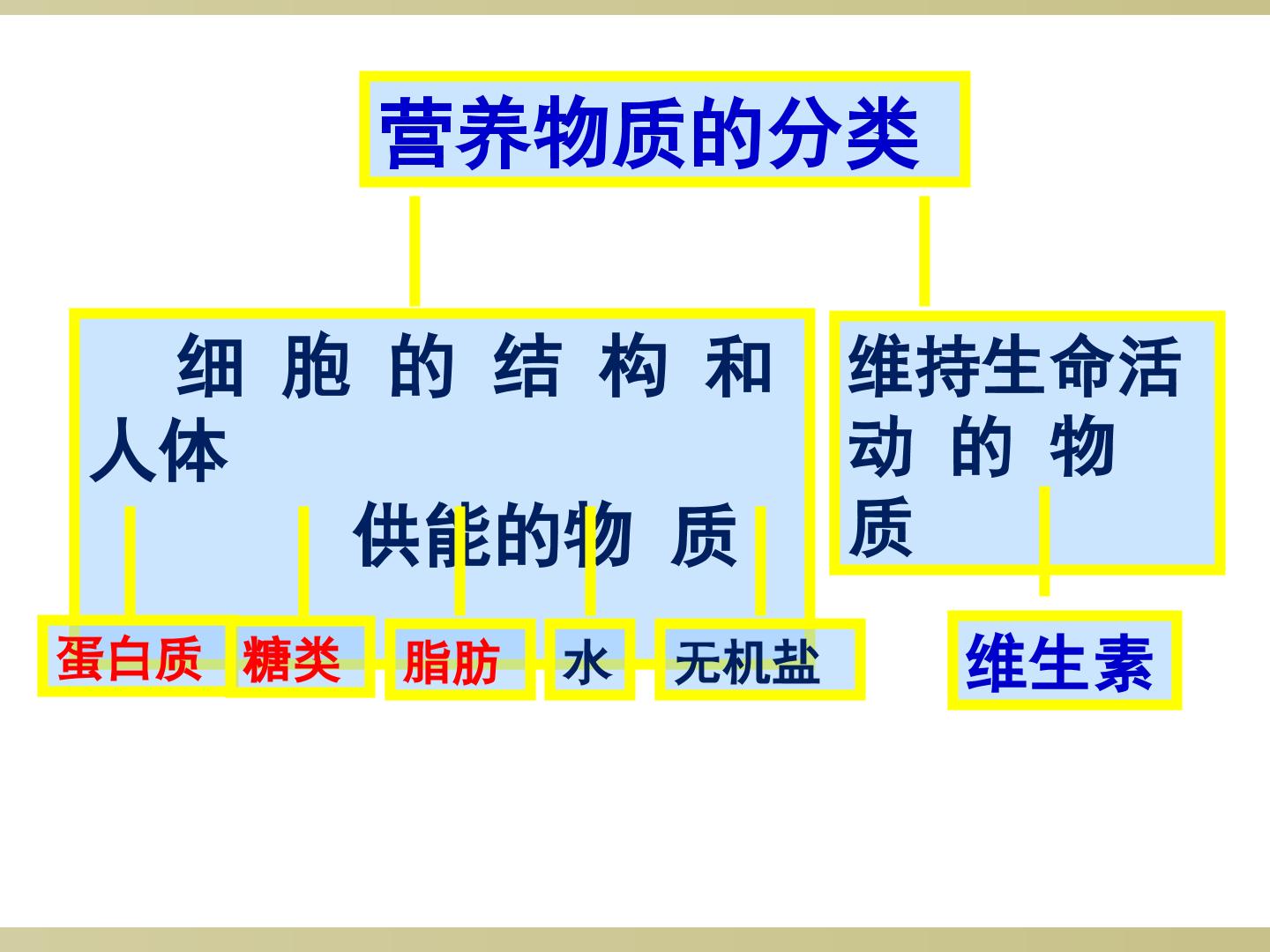 营养物质的分类

细胞的结构和人体供能的物质

维持生命活动的物质

蛋白质

糖类

脂肪

水

无机盐

维生素